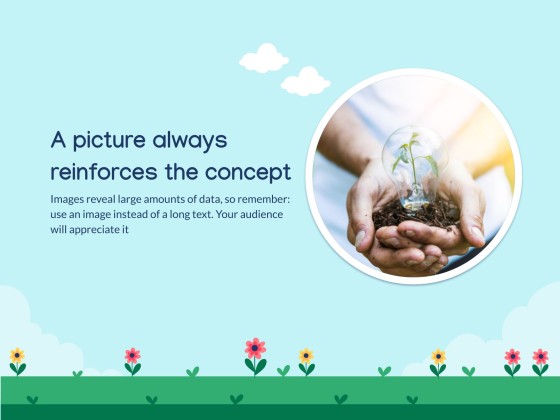 A picture always reinforces the concept

Images reveal large amounts of data, so remember: use an image instead of a long text. Your audience will appreciate it